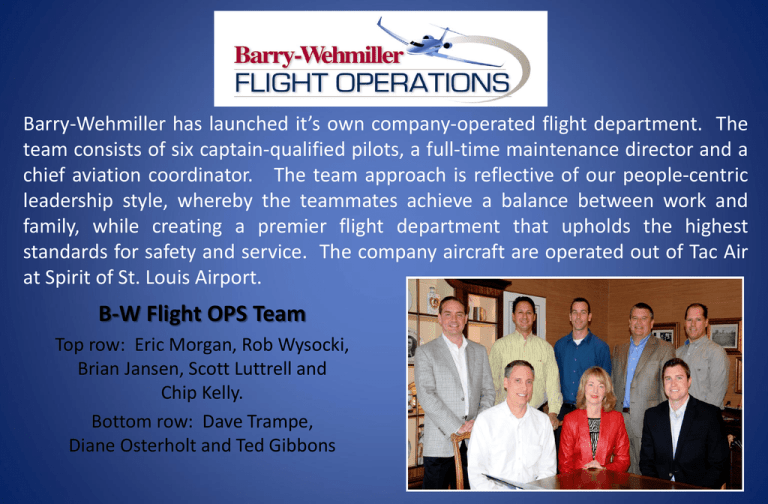 Barry-Wehmiller
FLIGHT OPERATIONS

Barry-Wehmiller has launched it's own company-operated flight department. The team consists of six captain-qualified pilots, a full-time maintenance director and a chief aviation coordinator. The team approach is reflective of our people-centric leadership style, whereby the teammates achieve a balance between work and family, while creating a premier flight department that upholds the highest standards for safety and service. The company aircraft are operated out of Tac Air at Spirit of St. Louis Airport.

B-W Flight OPS Team

Top row: Eric Morgan, Rob Wysocki, Brian Jansen, Scott Luttrell and Chip Kelly.

Bottom row: Dave Trampe, Diane Osterholt and Ted Gibbons